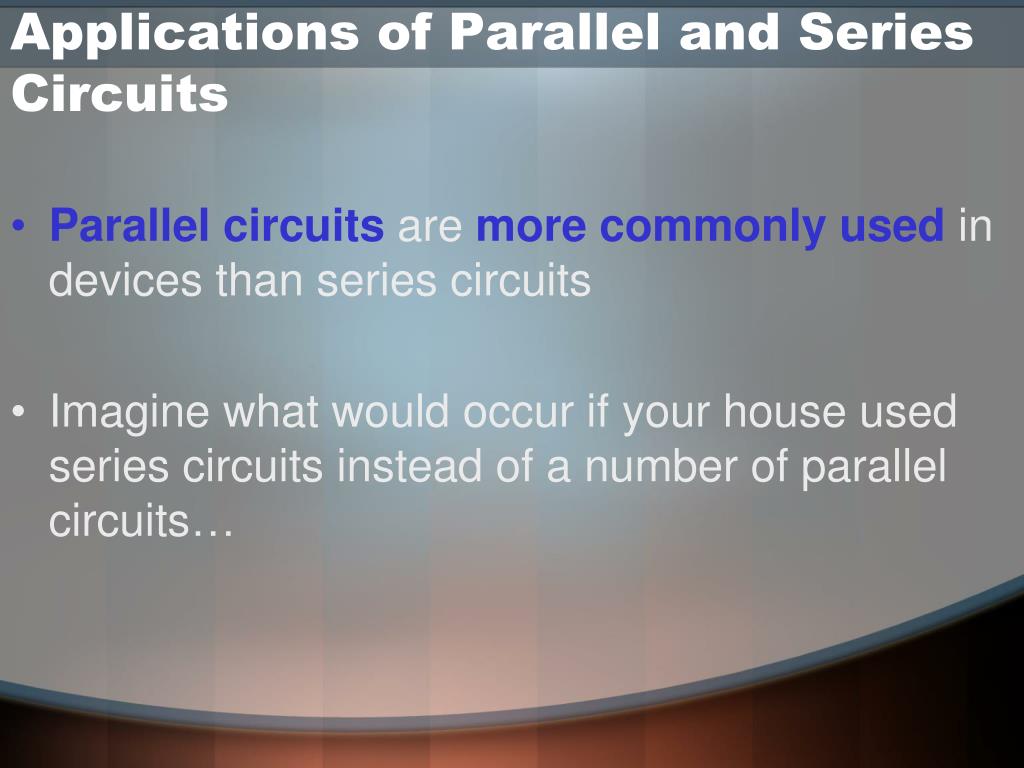 Applications of Parallel and Series Circuits

• Parallel circuits are more commonly used in devices than series circuits

• Imagine what would occur if your house used series circuits instead of a number of parallel circuits…